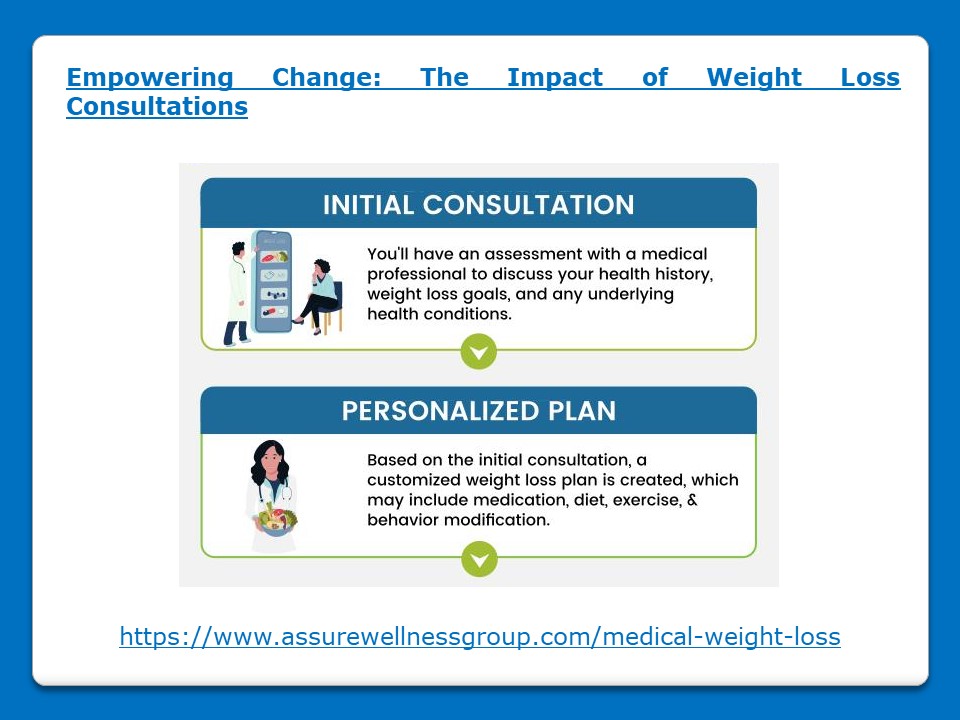 Empowering Change: The Impact of Weight Loss Consultations

INITIAL CONSULTATION

You'll have an assessment with a medical professional to discuss your health history, weight loss goals, and any underlying health conditions.

PERSONALIZED PLAN

Based on the initial consultation, a customized weight loss plan is created, which may include medication, diet, exercise, & behavior modification.

https://www.assurewellnessgroup.com/medical-weight-loss